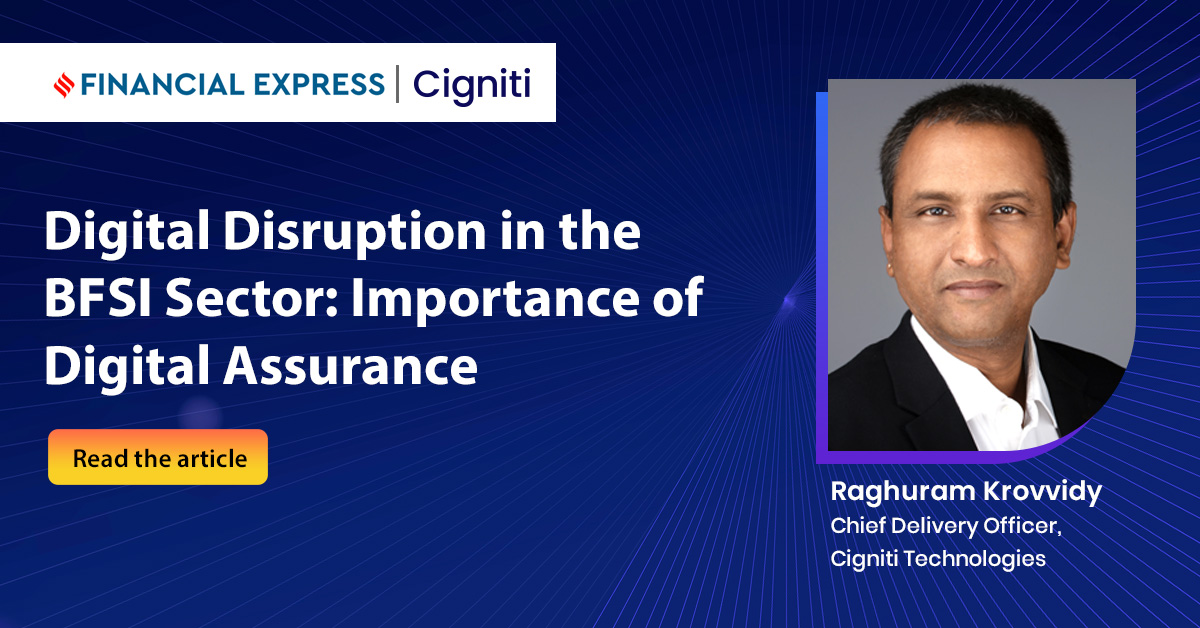 FINANCIAL EXPRESS | Cigniti

Digital Disruption in the BFSI Sector: Importance of Digital Assurance

Read the article

Raghuram Krovvidy
Chief Delivery Officer, Cigniti Technologies